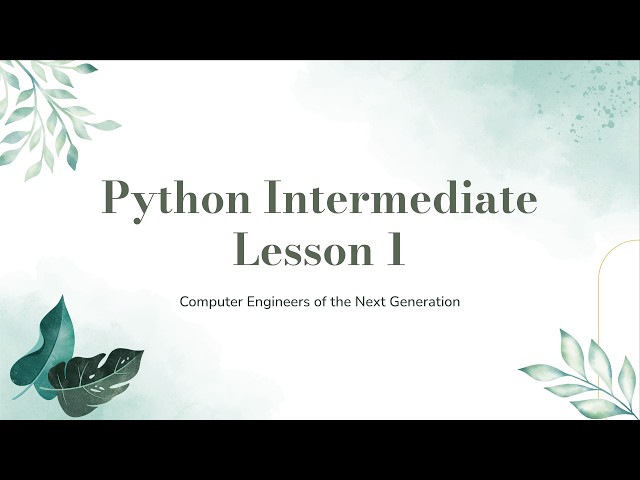 Python Intermediate
Lesson 1

Computer Engineers of the Next Generation